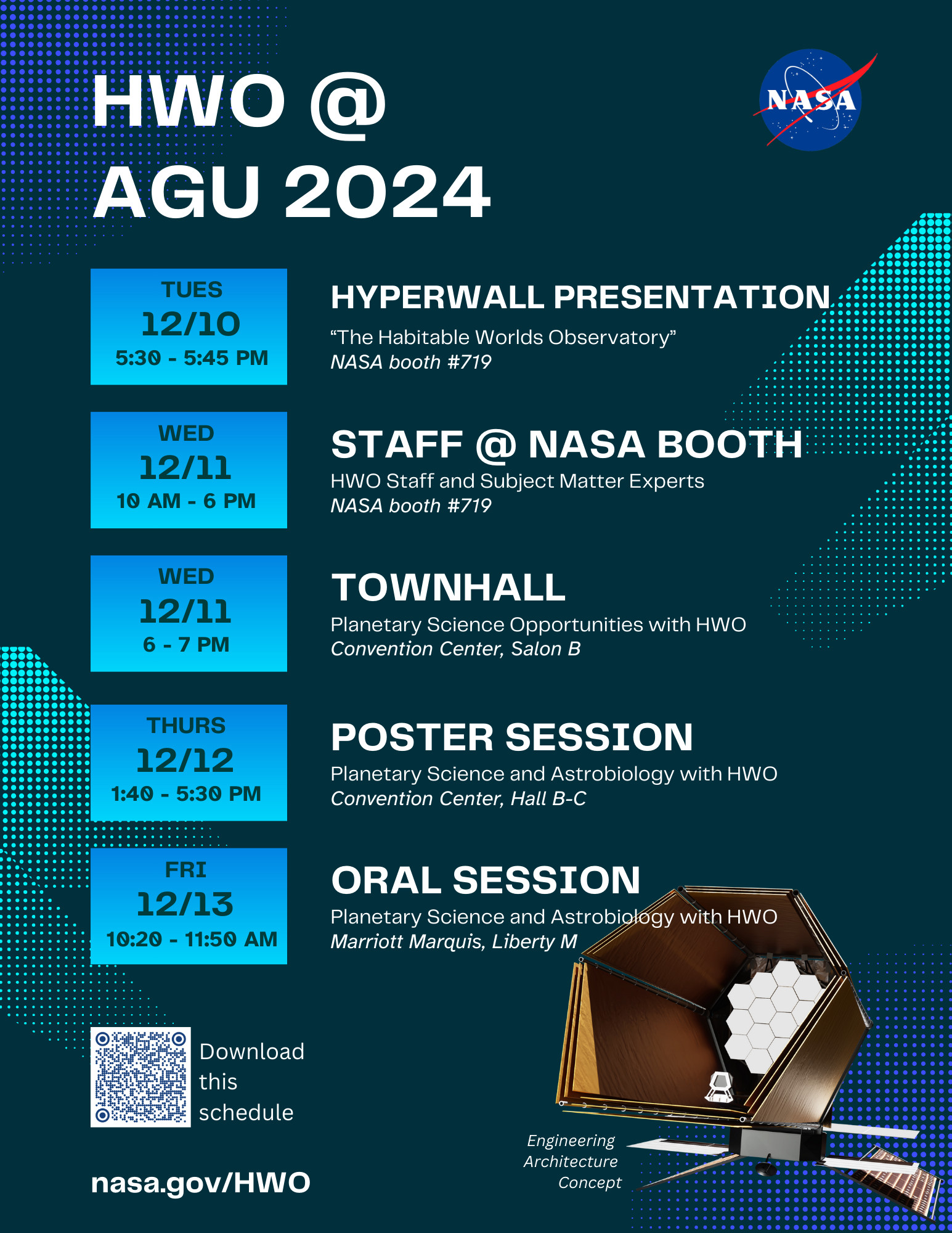 HWO @
AGU 2024

NASA

TUES
12/10
5:30 - 5:45 PM

HYPERWALL PRESENTATION
“The Habitable Worlds Observatory”
NASA booth #719

WED
12/11
10 AM - 6 PM

STAFF @ NASA BOOTH
HWO Staff and Subject Matter Experts
NASA booth #719

WED
12/11
6 - 7 PM

TOWNHALL
Planetary Science Opportunities with HWO
Convention Center, Salon B

THURS
12/12
1:40 - 5:30 PM

POSTER SESSION
Planetary Science and Astrobiology with HWO
Convention Center, Hall B-C

FRI
12/13
10:20 - 11:50 AM

ORAL SESSION
Planetary Science and Astrobiology with HWO
Marriott Marquis, Liberty M

Download this schedule

nasa.gov/HWO

Engineering Architecture Concept